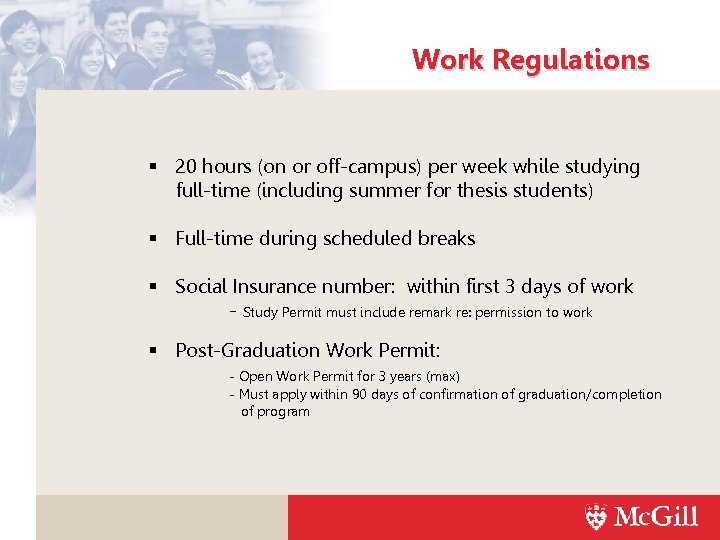 Work Regulations

▪ 20 hours (on or off-campus) per week while studying full-time (including summer for thesis students)

▪ Full-time during scheduled breaks

▪ Social Insurance number: within first 3 days of work

– Study Permit must include remark re: permission to work

▪ Post-Graduation Work Permit:

- Open Work Permit for 3 years (max)
- Must apply within 90 days of confirmation of graduation/completion of program

McGill